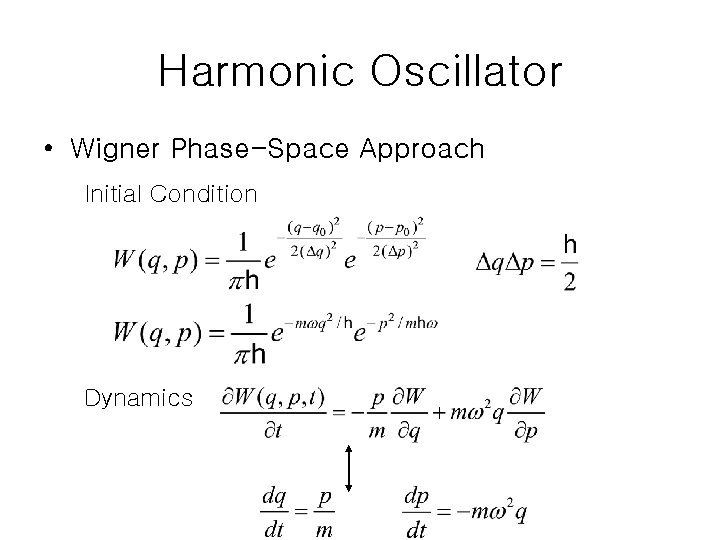 Harmonic Oscillator

• Wigner Phase-Space Approach

Initial Condition

$W(q,p) = \frac{1}{\pi h} e^{-\frac{(q-q_0)^2}{2(\Delta q)^2}} e^{-\frac{(p-p_0)^2}{2(\Delta p)^2}}$ $\Delta q \Delta p = \frac{h}{2}$

$W(q,p) = \frac{1}{\pi h} e^{-m\omega q^2/h} e^{-p^2/mh\omega}$

Dynamics $\frac{\partial W(q,p,t)}{\partial t} = -\frac{p}{m}\frac{\partial W}{\partial q} + m\omega^2 q \frac{\partial W}{\partial p}$

$\frac{dq}{dt} = \frac{p}{m}$ $\frac{dp}{dt} = -m\omega^2 q$